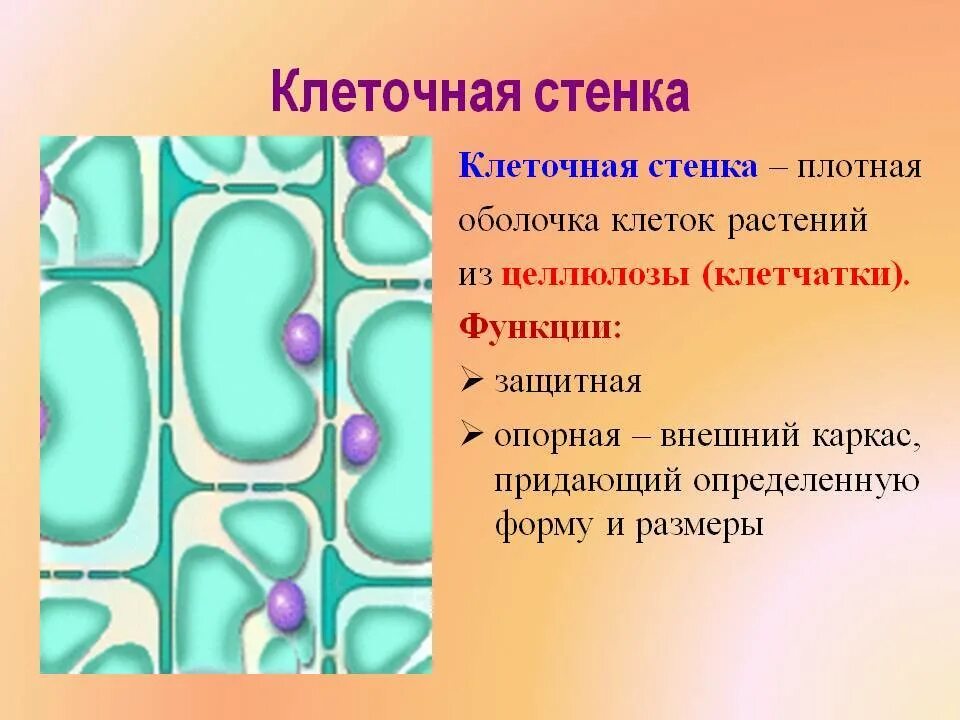 Клеточная стенка

Клеточная стенка – плотная оболочка клеток растений из целлюлозы (клетчатки).

Функции:

➢ защитная

➢ опорная – внешний каркас, придающий определенную форму и размеры